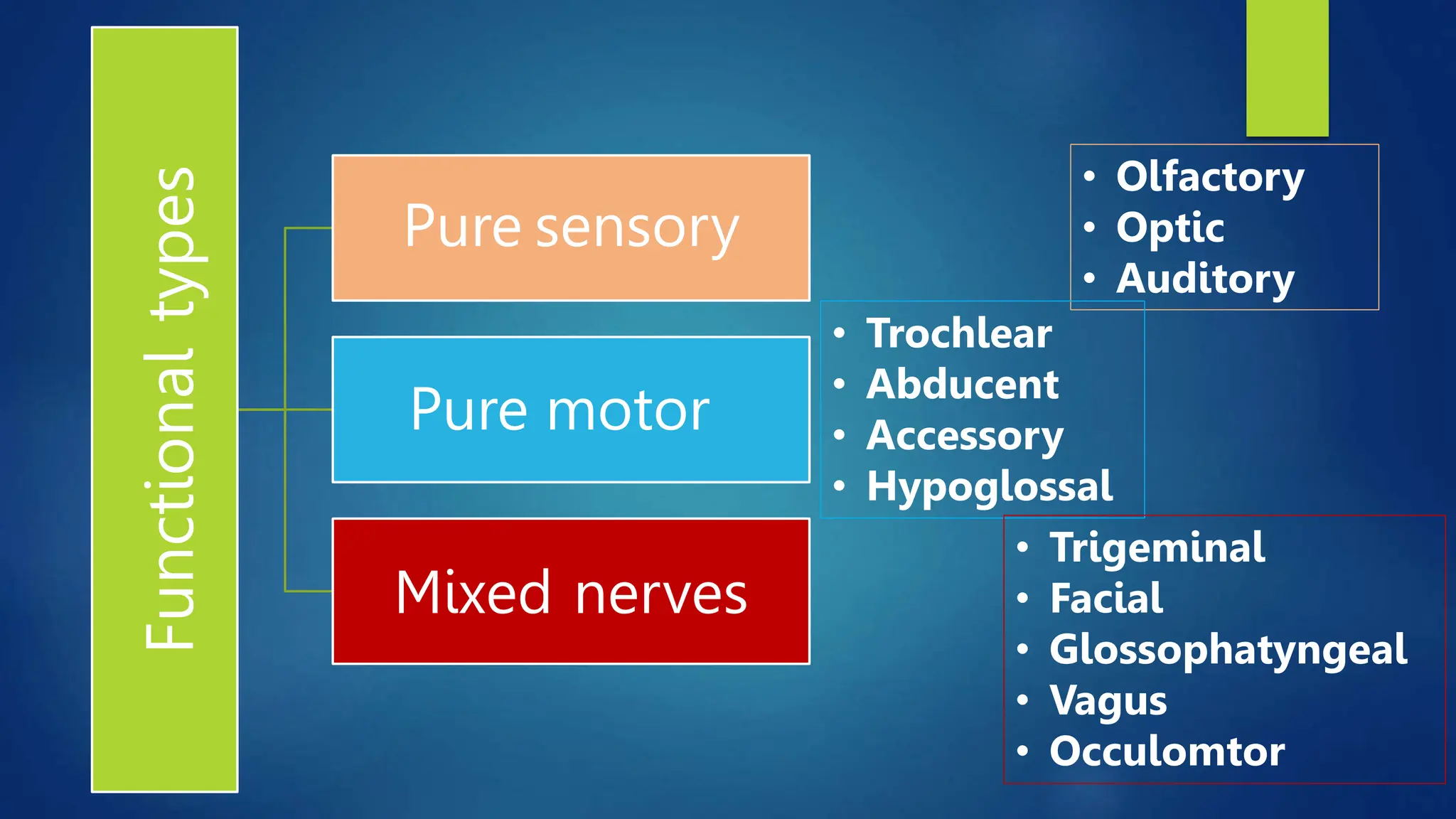 Functional types

Pure sensory

Pure motor

Mixed nerves

• Olfactory
• Optic
• Auditory

• Trochlear
• Abducent
• Accessory
• Hypoglossal

• Trigeminal
• Facial
• Glossophatyngeal
• Vagus
• Occulomtor